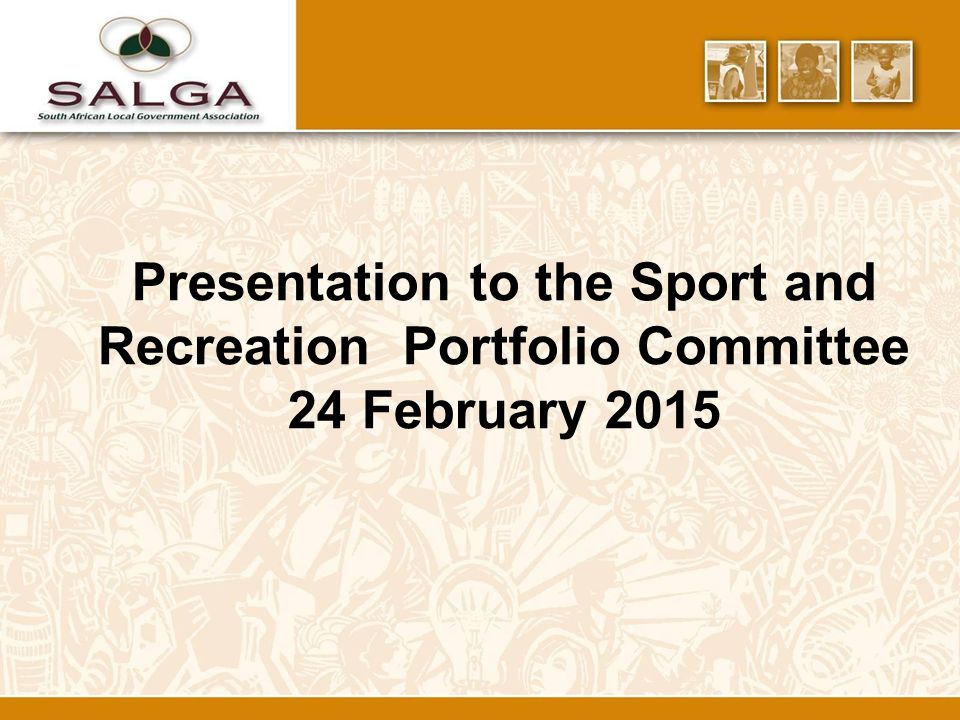 SALGA
South African Local Government Association

Presentation to the Sport and Recreation Portfolio Committee
24 February 2015